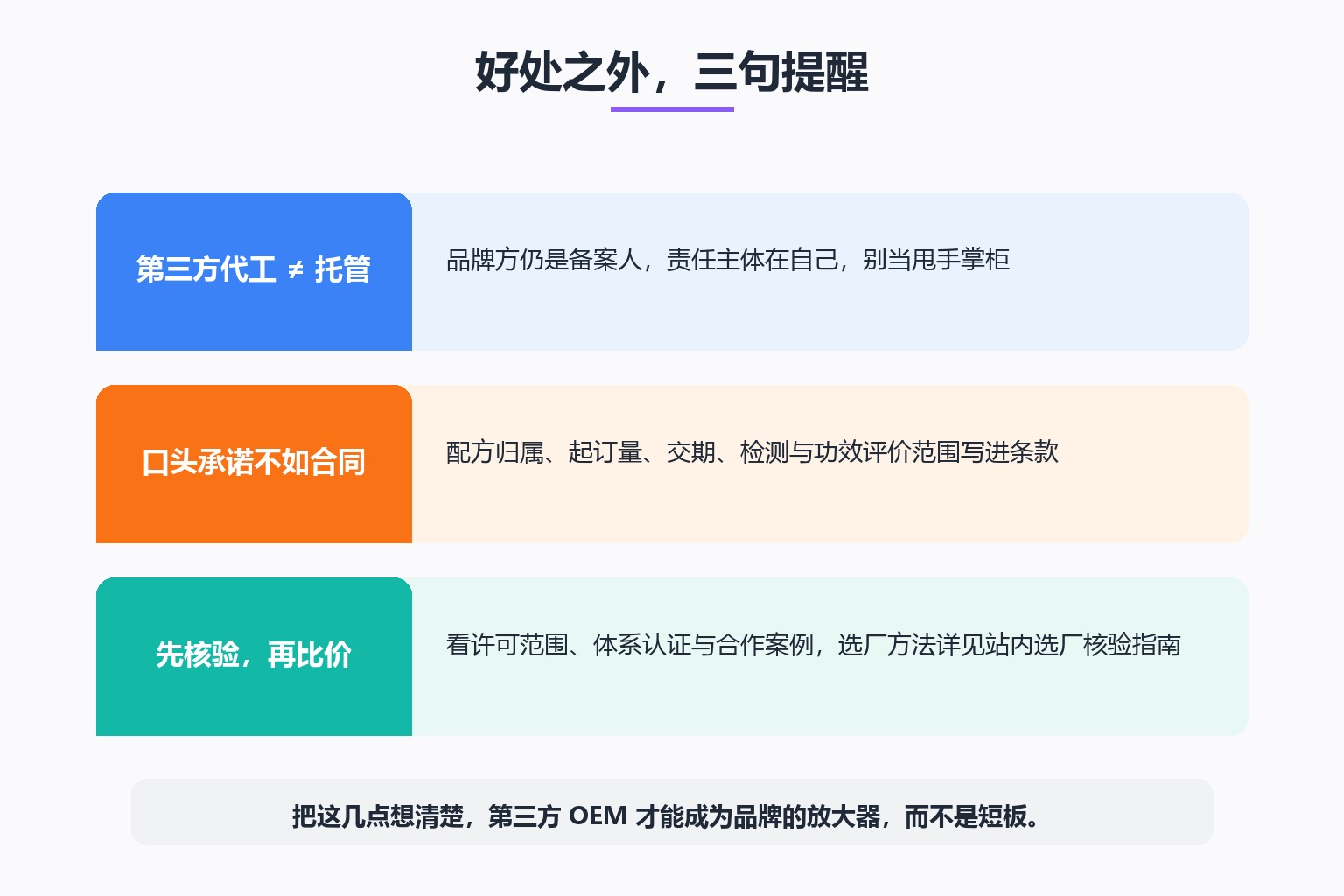 好处之外，三句提醒

第三方代工 ≠ 托管

品牌方仍是备案人，责任主体在自己，别当甩手掌柜

口头承诺不如合同

配方归属、起订量、交期、检测与功效评价范围写进条款

先核验，再比价

看许可范围、体系认证与合作案例，选厂方法详见站内选厂核验指南

把这几点想清楚，第三方 OEM 才能成为品牌的放大器，而不是短板。